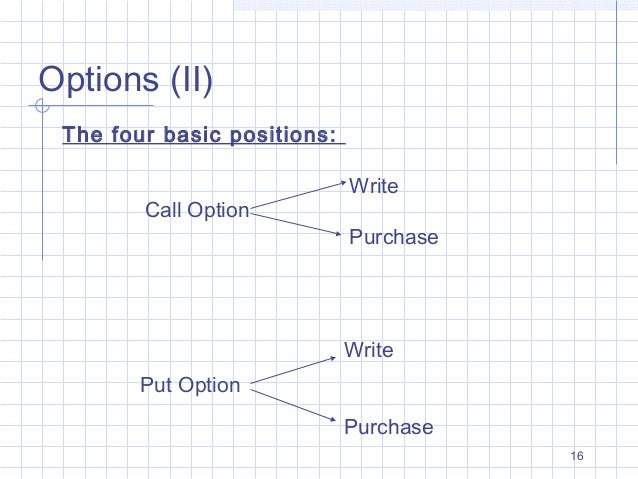 Options (II)

The four basic positions:

Call Option

Write

Purchase

Put Option

Write

Purchase

16